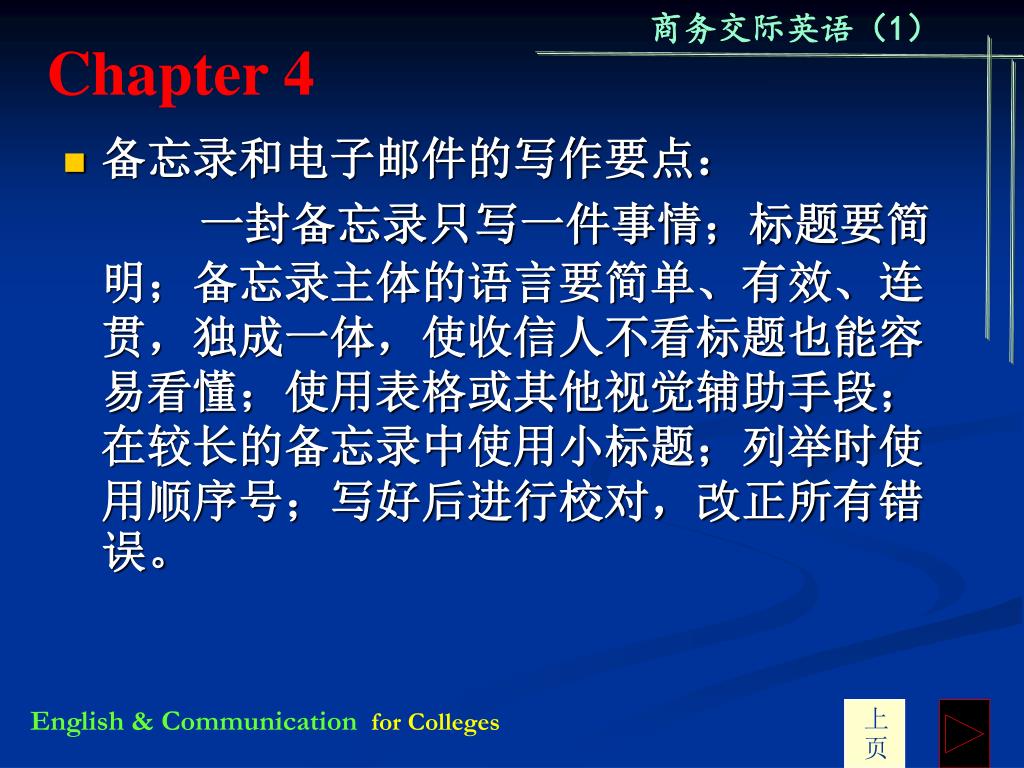 商务交际英语（1）

Chapter 4

备忘录和电子邮件的写作要点：

一封备忘录只写一件事情；标题要简明；备忘录主体的语言要简单、有效、连贯，独成一体，使收信人不看标题也能容易看懂；使用表格或其他视觉辅助手段；在较长的备忘录中使用小标题；列举时使用顺序号；写好后进行校对，改正所有错误。

English & Communication for Colleges

上页